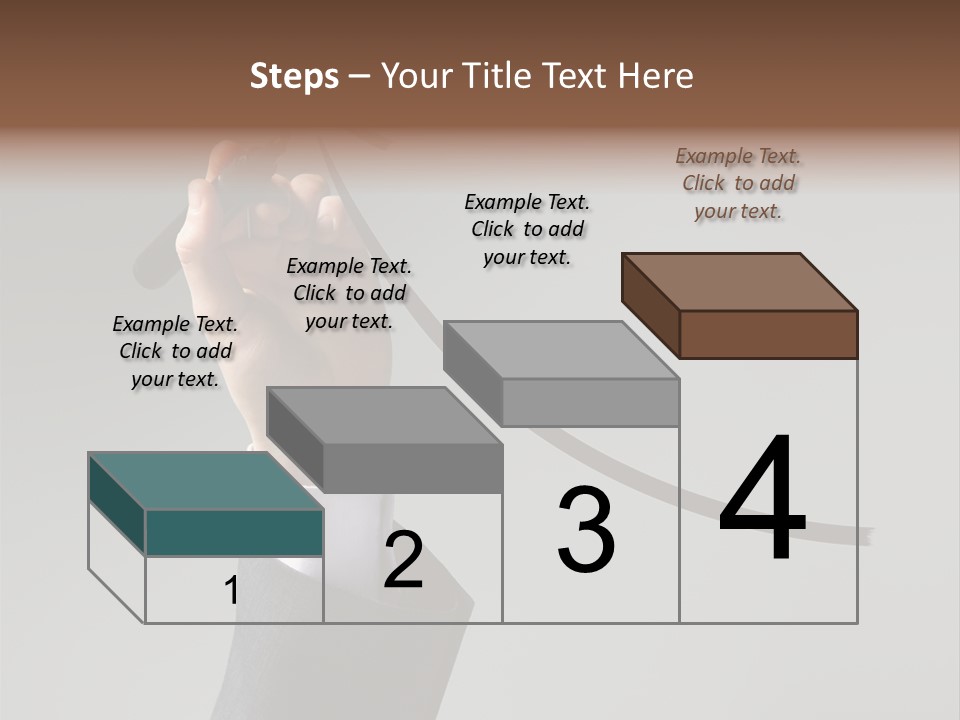 Steps – Your Title Text Here

Example Text. Click to add your text.

Example Text. Click to add your text.

Example Text. Click to add your text.

Example Text. Click to add your text.

1

2

3

4